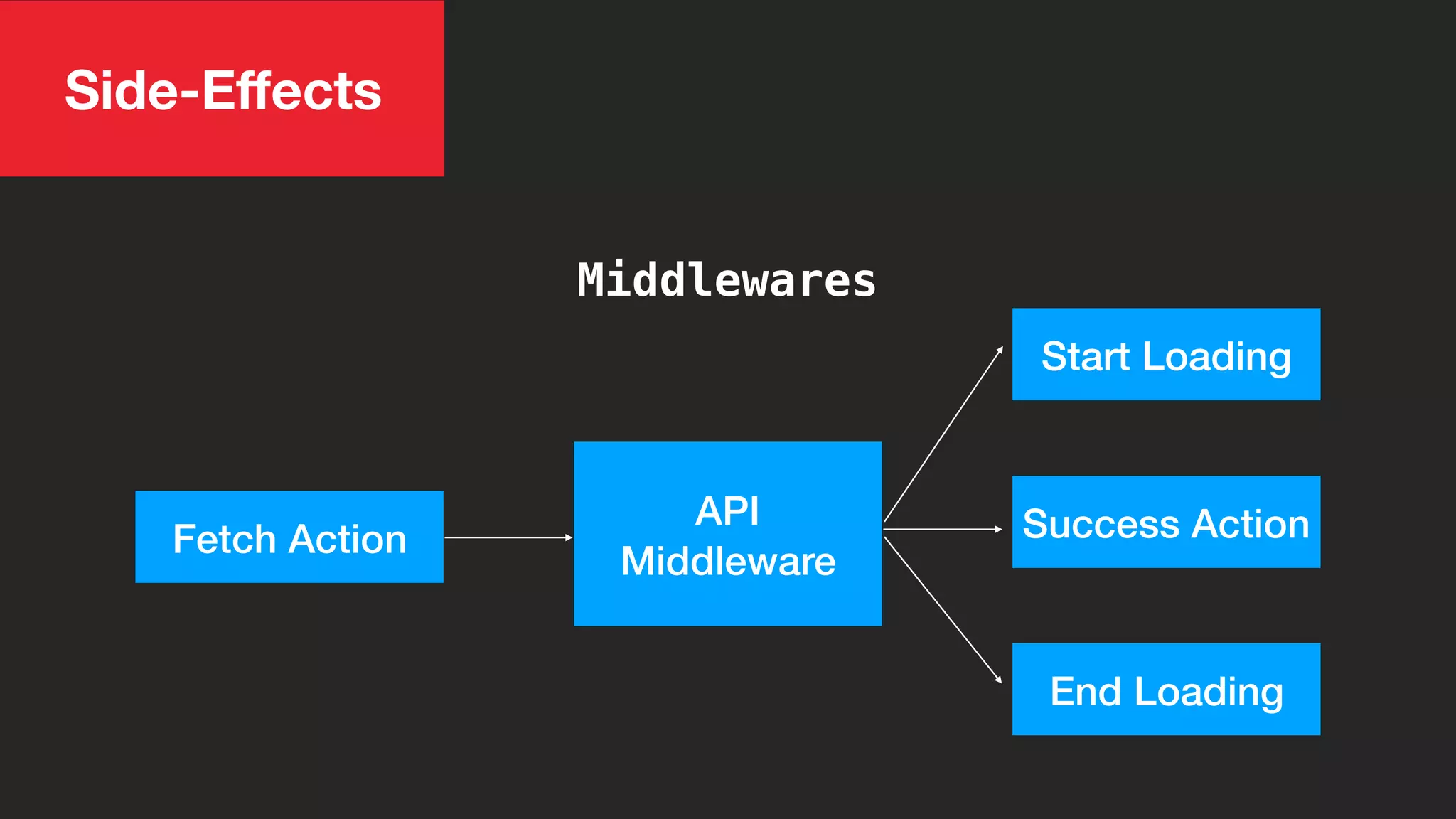 Side-Effects

Middlewares

Fetch Action

API Middleware

Start Loading

Success Action

End Loading